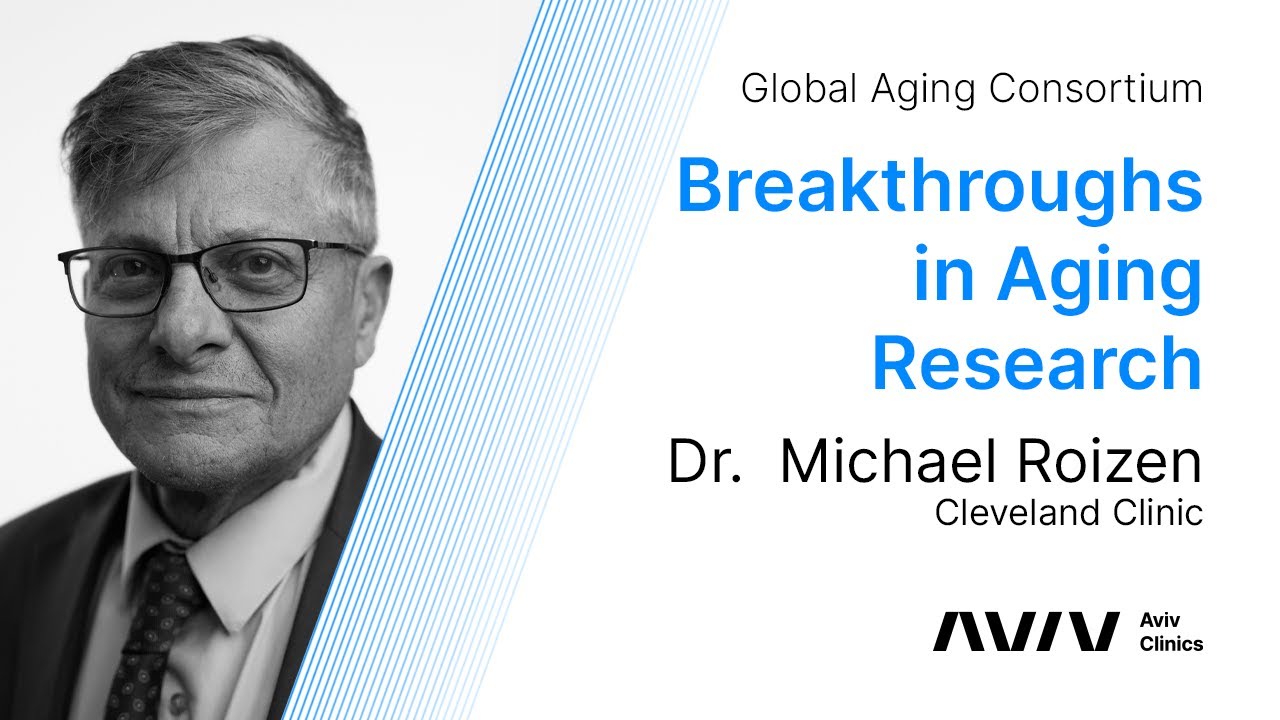 Global Aging Consortium

Breakthroughs in Aging Research

Dr. Michael Roizen
Cleveland Clinic

AVIV Aviv Clinics